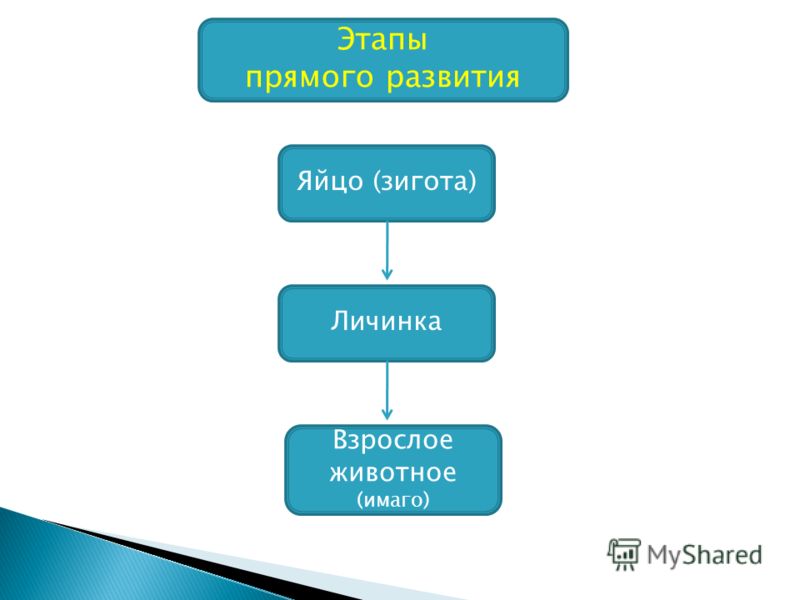 Этапы
прямого развития

Яйцо (зигота)

Личинка

Взрослое
животное
(имаго)

MyShared